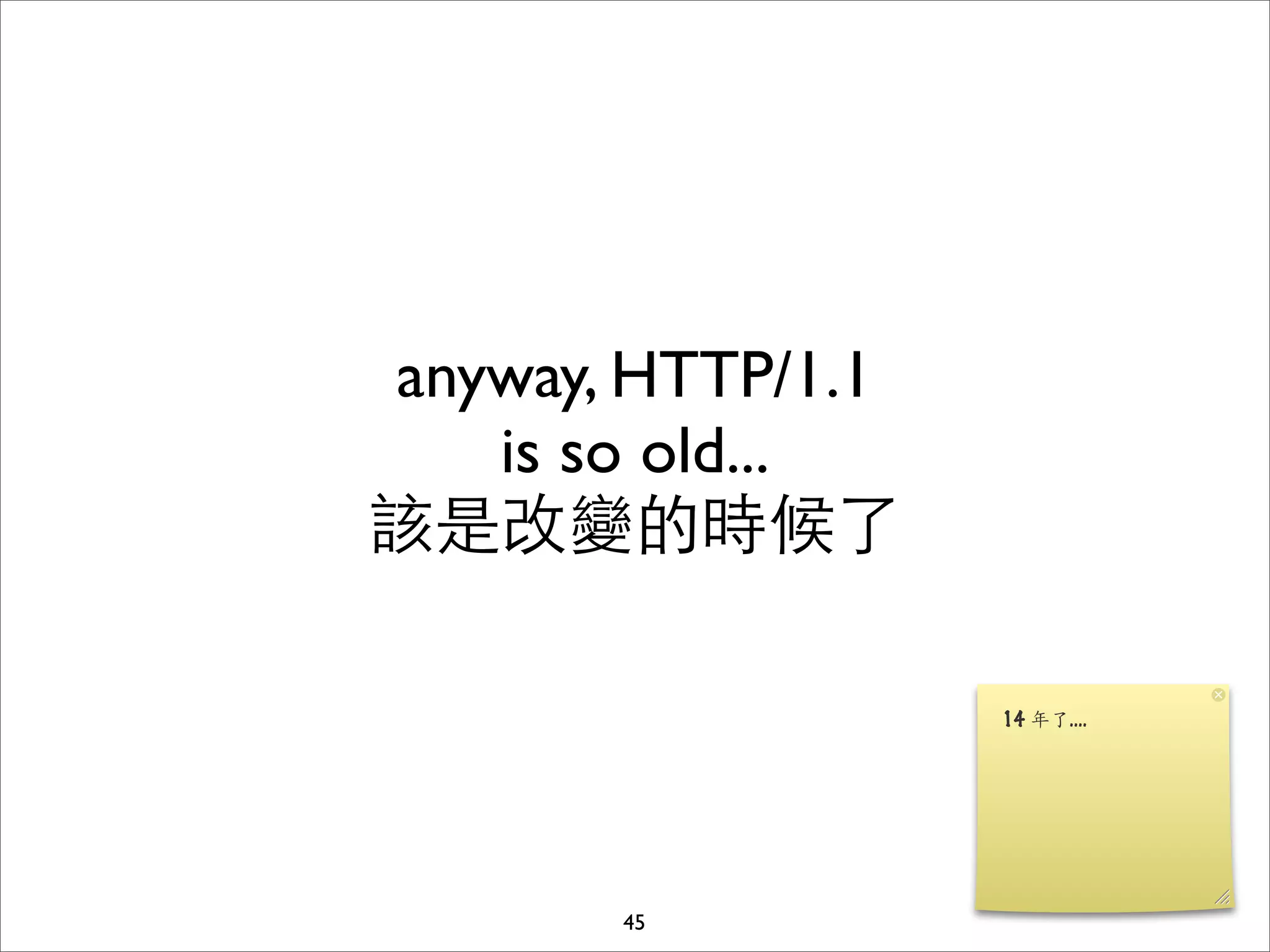 anyway, HTTP/1.1
is so old...
該是改變的時候了

14 年了....

45